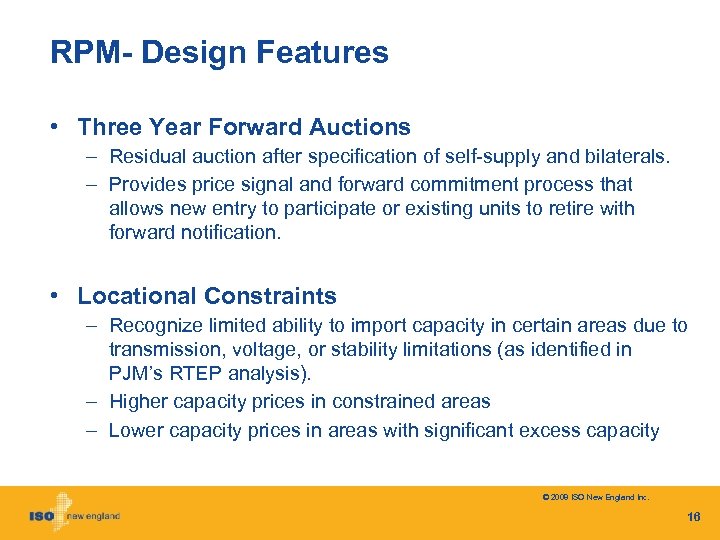 RPM- Design Features

• Three Year Forward Auctions

– Residual auction after specification of self-supply and bilaterals.

– Provides price signal and forward commitment process that allows new entry to participate or existing units to retire with forward notification.

• Locational Constraints

– Recognize limited ability to import capacity in certain areas due to transmission, voltage, or stability limitations (as identified in PJM's RTEP analysis).

– Higher capacity prices in constrained areas

– Lower capacity prices in areas with significant excess capacity

© 2009 ISO New England Inc.

ISO new england

16